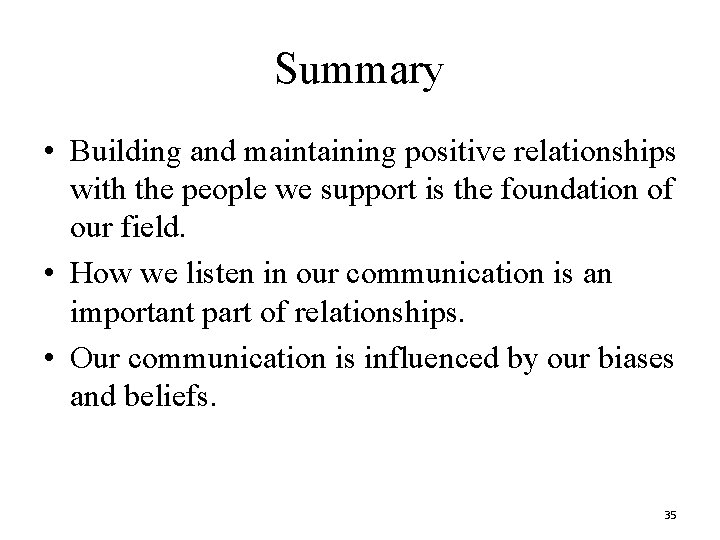 Summary

• Building and maintaining positive relationships with the people we support is the foundation of our field.

• How we listen in our communication is an important part of relationships.

• Our communication is influenced by our biases and beliefs.

35